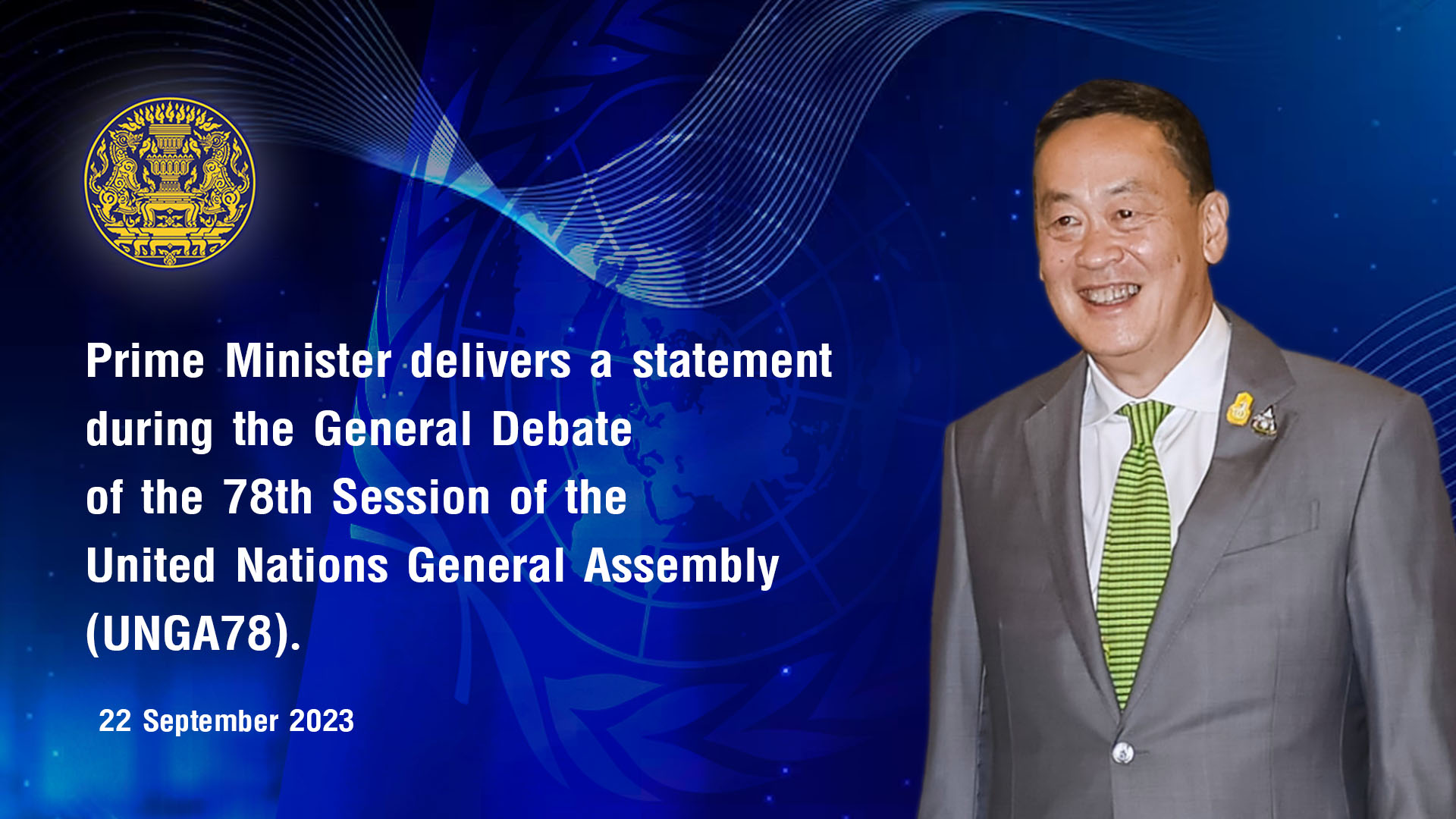 Prime Minister delivers a statement during the General Debate of the 78th Session of the United Nations General Assembly (UNGA78).

22 September 2023